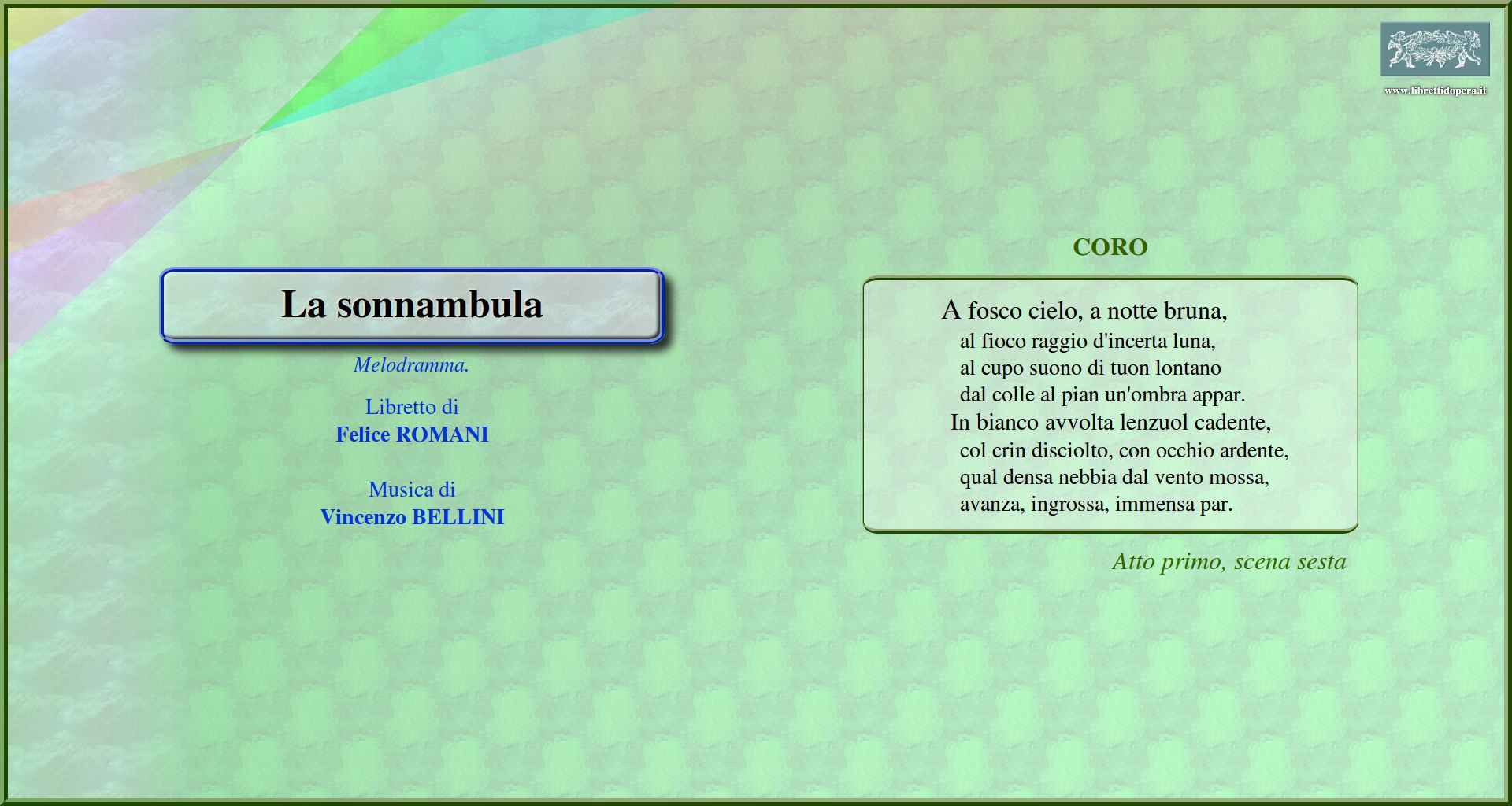 www.librettidopera.it

La sonnambula

Melodramma.

Libretto di
Felice ROMANI

Musica di
Vincenzo BELLINI

CORO

A fosco cielo, a notte bruna,
al fioco raggio d'incerta luna,
al cupo suono di tuon lontano
dal colle al pian un'ombra appar.
In bianco avvolta lenzuol cadente,
col crin disciolto, con occhio ardente,
qual densa nebbia dal vento mossa,
avanza, ingrossa, immensa par.

Atto primo, scena sesta